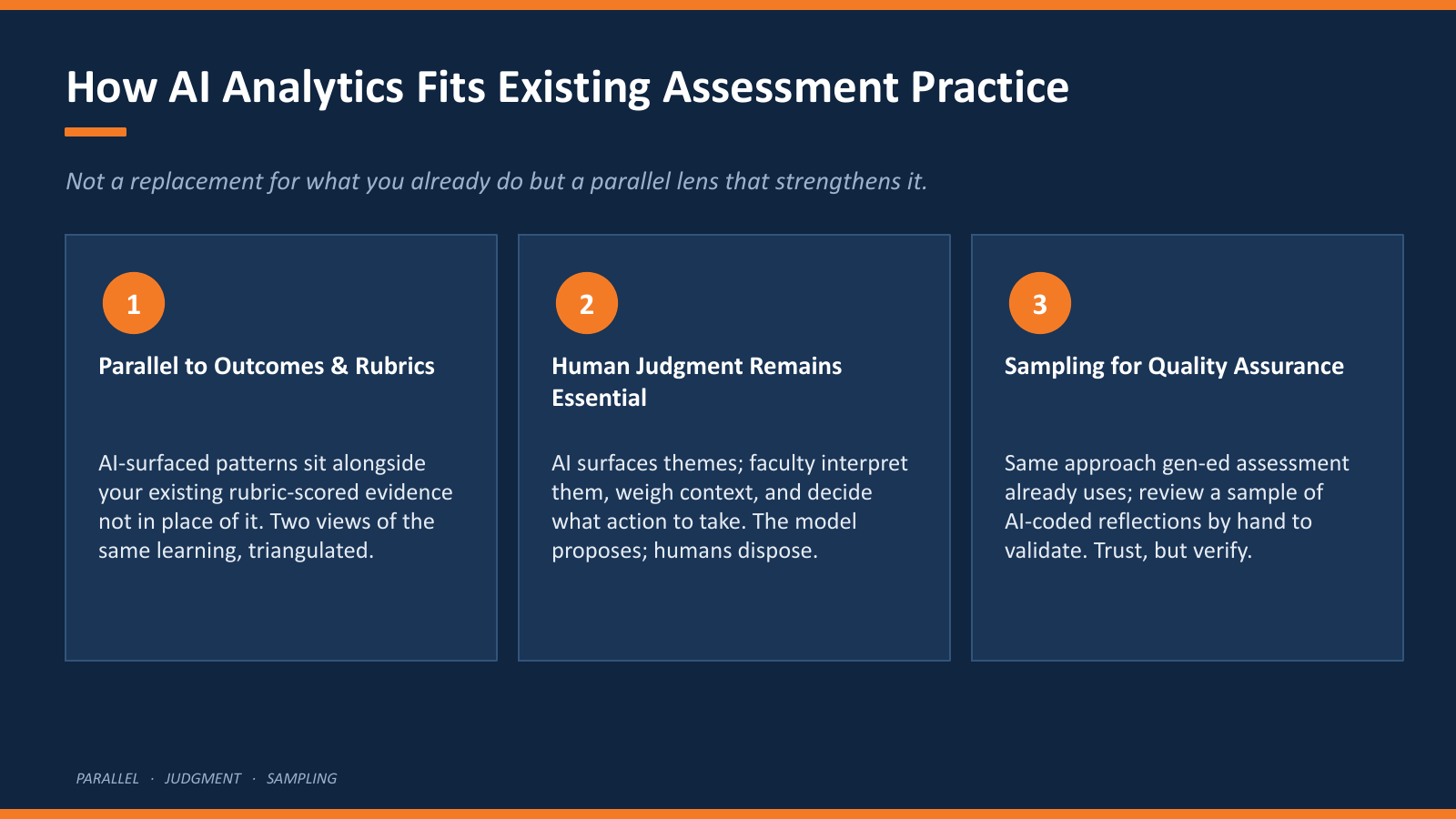 How AI Analytics Fits Existing Assessment Practice

Not a replacement for what you already do but a parallel lens that strengthens it.

1

Parallel to Outcomes & Rubrics

AI-surfaced patterns sit alongside your existing rubric-scored evidence not in place of it. Two views of the same learning, triangulated.

2

Human Judgment Remains Essential

AI surfaces themes; faculty interpret them, weigh context, and decide what action to take. The model proposes; humans dispose.

3

Sampling for Quality Assurance

Same approach gen-ed assessment already uses; review a sample of AI-coded reflections by hand to validate. Trust, but verify.

PARALLEL · JUDGMENT · SAMPLING